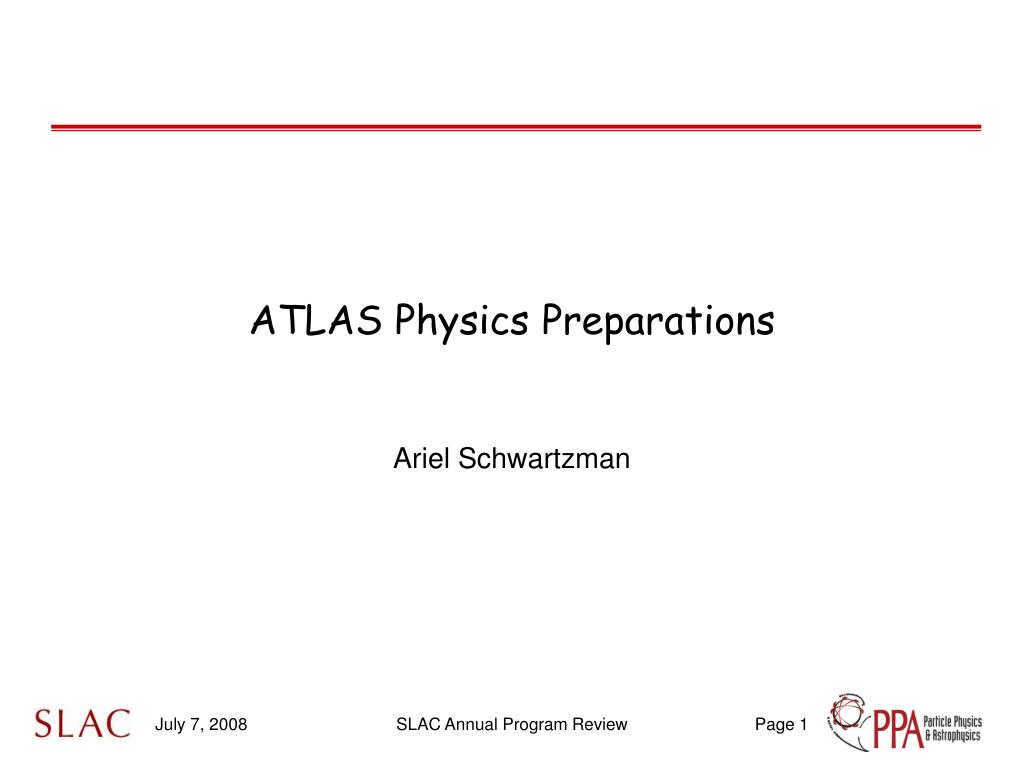 ATLAS Physics Preparations

Ariel Schwartzman

SLAC July 7, 2008 SLAC Annual Program Review Page 1 PPA Particle Physics & Astrophysics